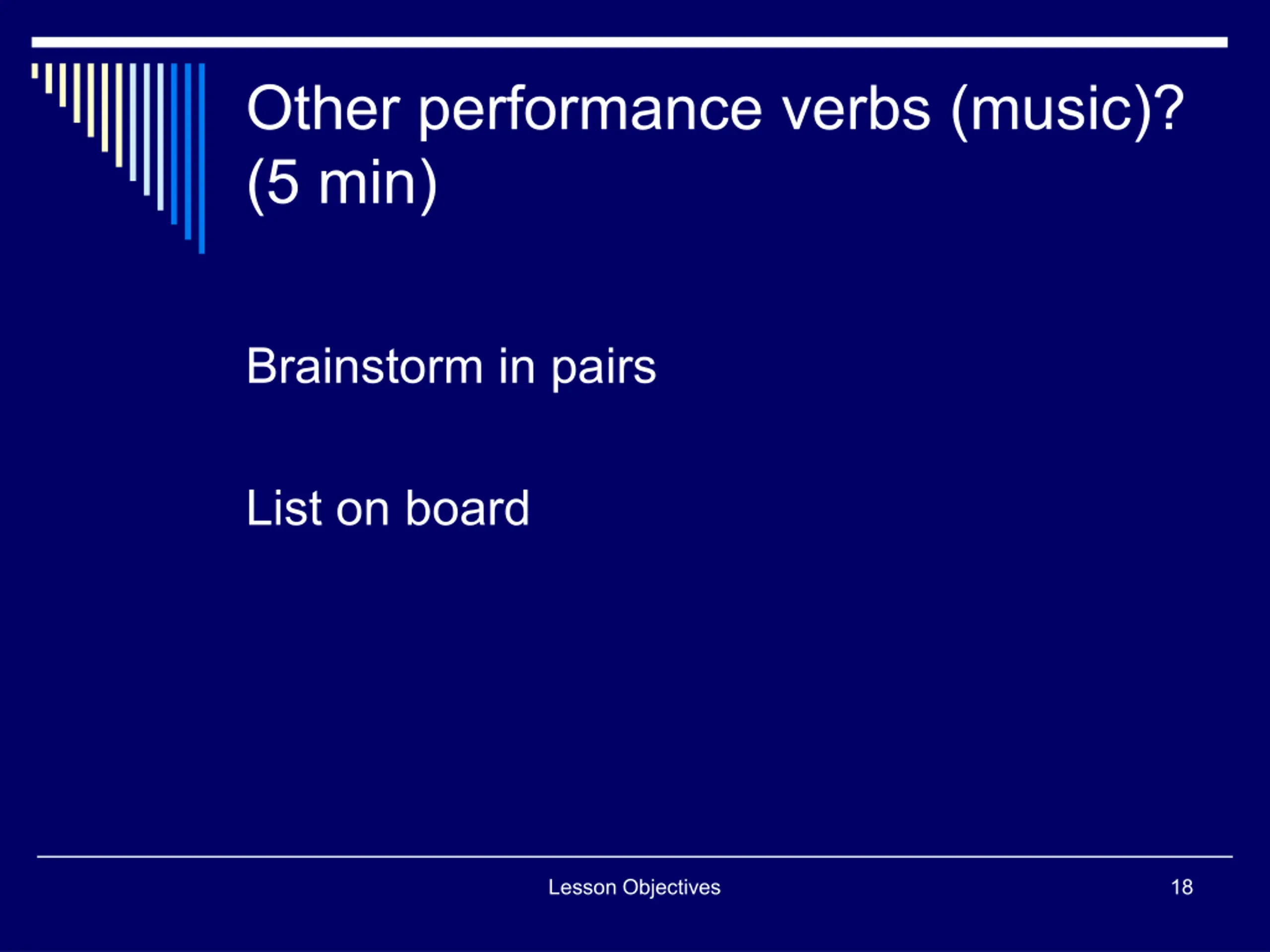 Other performance verbs (music)? (5 min)

Brainstorm in pairs

List on board

Lesson Objectives

18